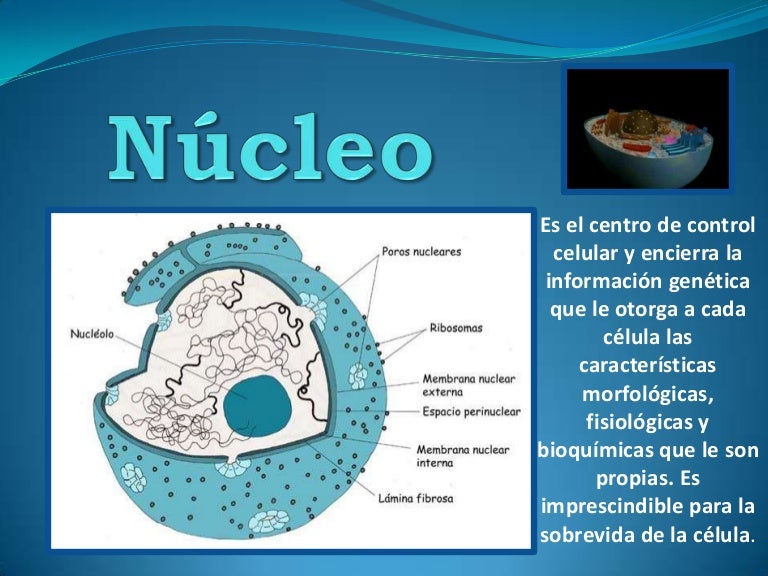 Núcleo

Poros nucleares

Nucléolo

Ribosomas

Membrana nuclear externa

Espacio perinuclear

Membrana nuclear interna

Lámina fibrosa

Es el centro de control celular y encierra la información genética que le otorga a cada célula las características morfológicas, fisiológicas y bioquímicas que le son propias. Es imprescindible para la sobrevida de la célula.